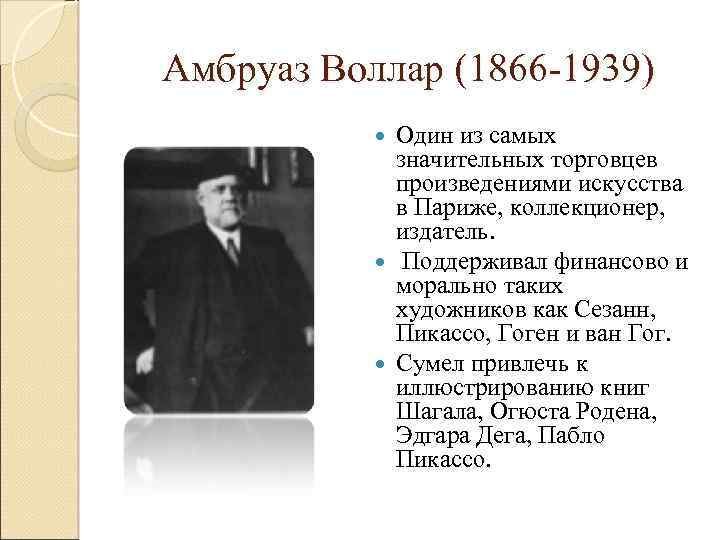 Амбруаз Воллар (1866-1939)

Один из самых значительных торговцев произведениями искусства в Париже, коллекционер, издатель.

Поддерживал финансово и морально таких художников как Сезанн, Пикассо, Гоген и ван Гог.

Сумел привлечь к иллюстрированию книг Шагала, Огюста Родена, Эдгара Дега, Пабло Пикассо.